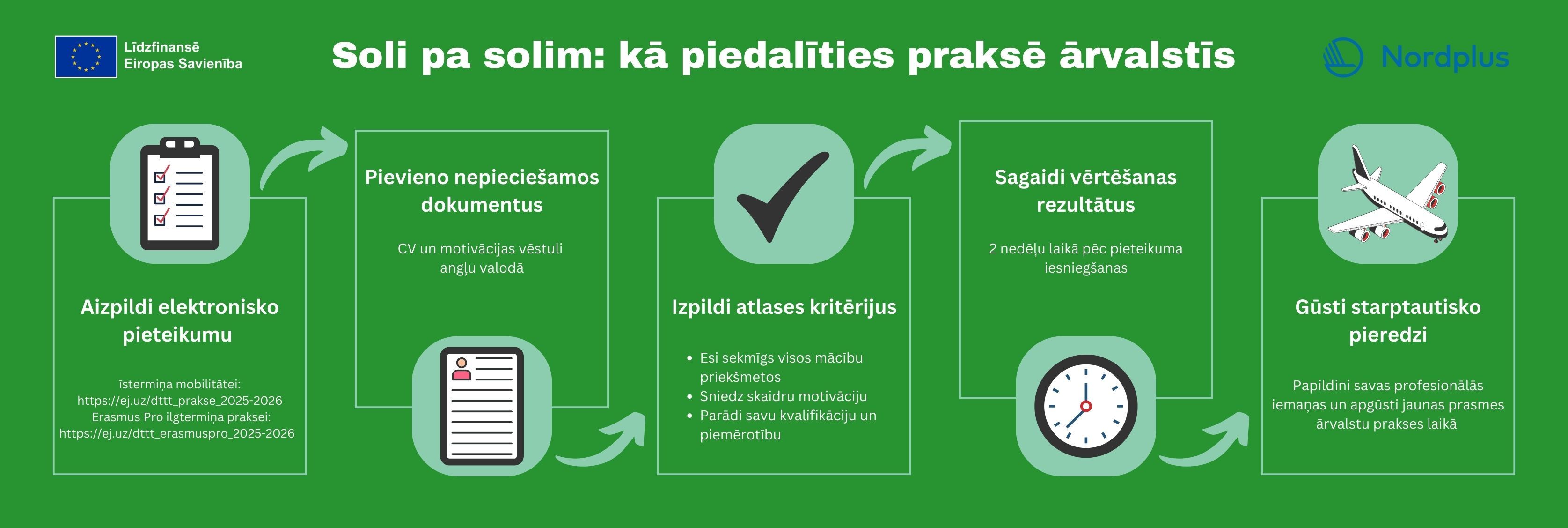 Līdzfinansē Eiropas Savienība

Soli pa solim: kā piedalīties praksē ārvalstīs

Nordplus

Aizpildi elektronisko pieteikumu

Īstermiņa mobilitātei: https://ej.uz/dttt_prakse_2025-2026
Erasmus Pro ilgtermiņa praksei: https://ej.uz/dttt_erasmuspro_2025-2026

Pievieno nepieciešamos dokumentus

CV un motivācijas vēstuli angļu valodā

Izpildi atlases kritērijus

- Esi sekmīgs visos mācību priekšmetos
- Sniedz skaidru motivāciju
- Parādi savu kvalifikāciju un piemērotību

Sagaidi vērtēšanas rezultātus

2 nedēļu laikā pēc pieteikuma iesniegšanas

Gūsti starptautisko pieredzi

Papildini savas profesionālās iemaņas un apgūsti jaunas prasmes ārvalstu prakses laikā